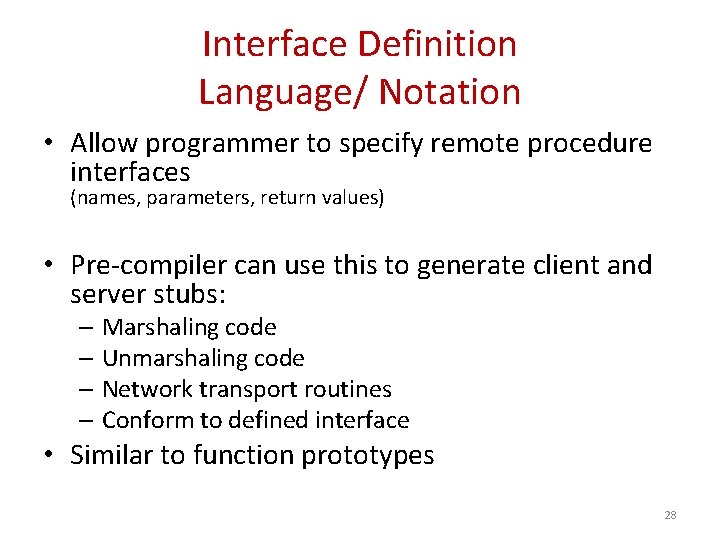 Interface Definition Language/ Notation

• Allow programmer to specify remote procedure interfaces
(names, parameters, return values)

• Pre-compiler can use this to generate client and server stubs:
– Marshaling code
– Unmarshaling code
– Network transport routines
– Conform to defined interface

• Similar to function prototypes

28